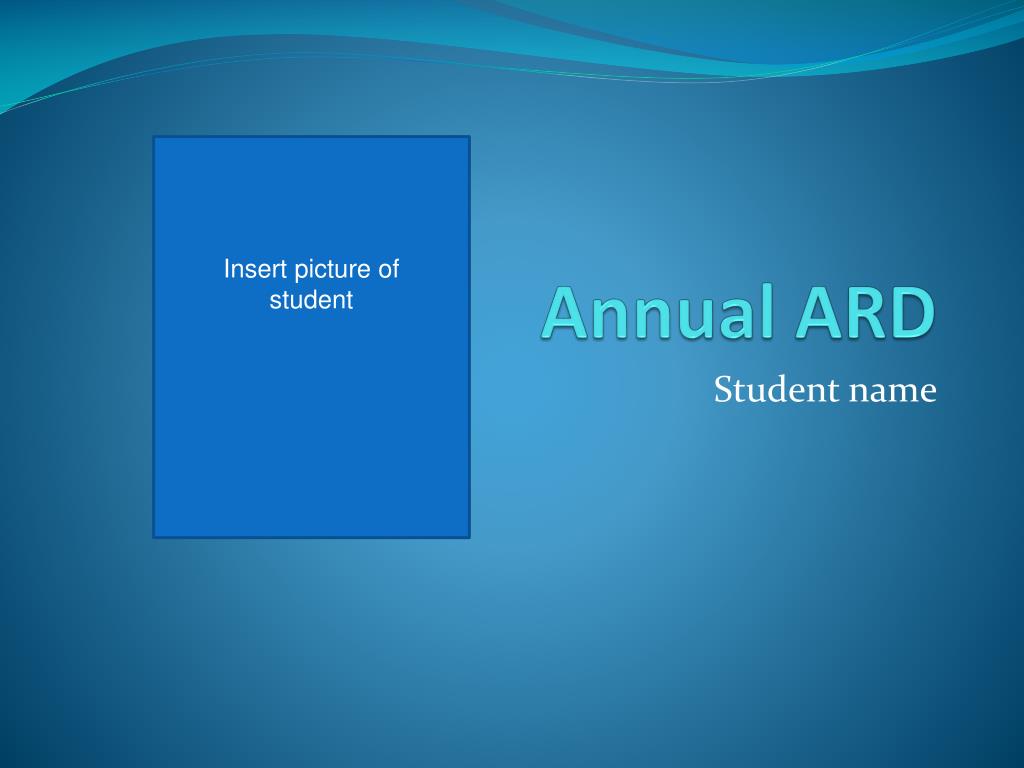 Insert picture of student

Annual ARD

Student name